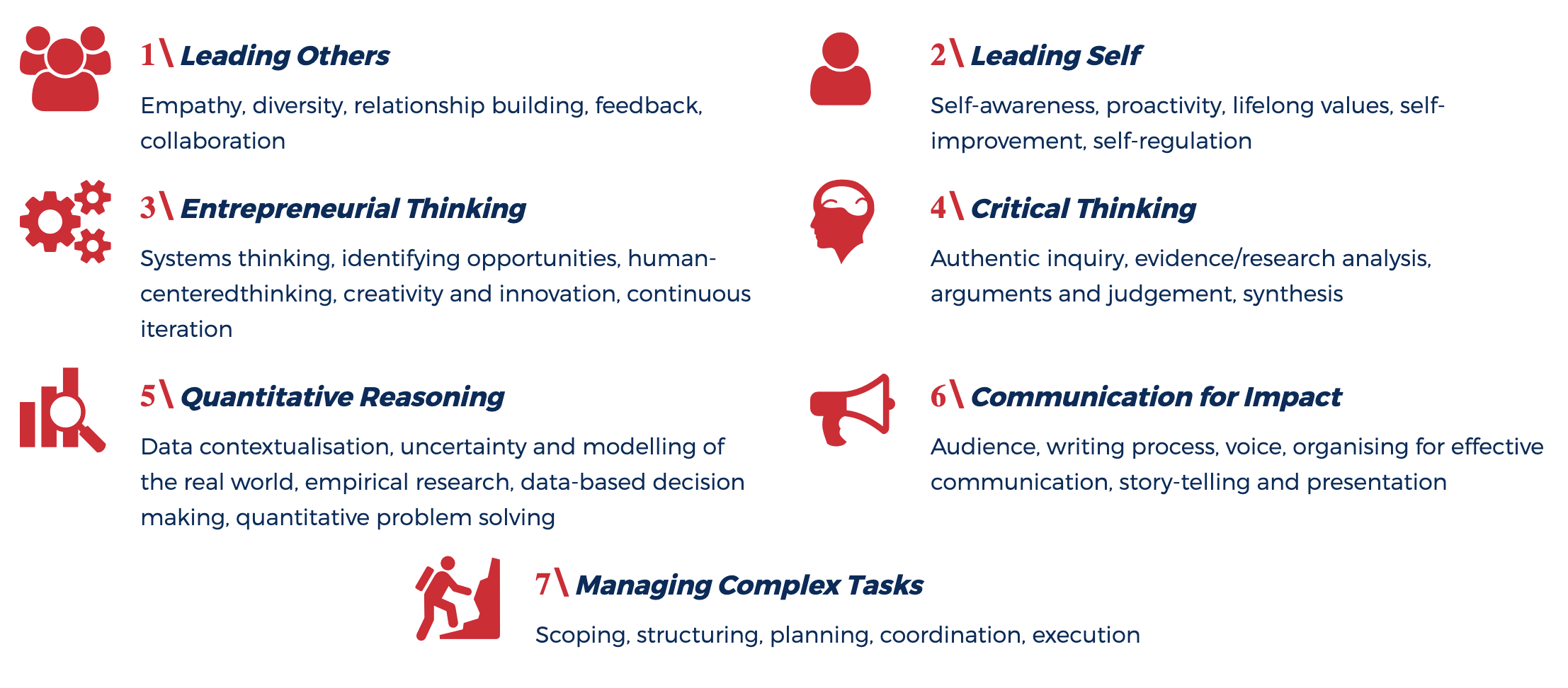 1\ Leading Others

Empathy, diversity, relationship building, feedback, collaboration

2\ Leading Self

Self-awareness, proactivity, lifelong values, self-improvement, self-regulation

3\ Entrepreneurial Thinking

Systems thinking, identifying opportunities, human-centeredthinking, creativity and innovation, continuous iteration

4\ Critical Thinking

Authentic inquiry, evidence/research analysis, arguments and judgement, synthesis

5\ Quantitative Reasoning

Data contextualisation, uncertainty and modelling of the real world, empirical research, data-based decision making, quantitative problem solving

6\ Communication for Impact

Audience, writing process, voice, organising for effective communication, story-telling and presentation

7\ Managing Complex Tasks

Scoping, structuring, planning, coordination, execution